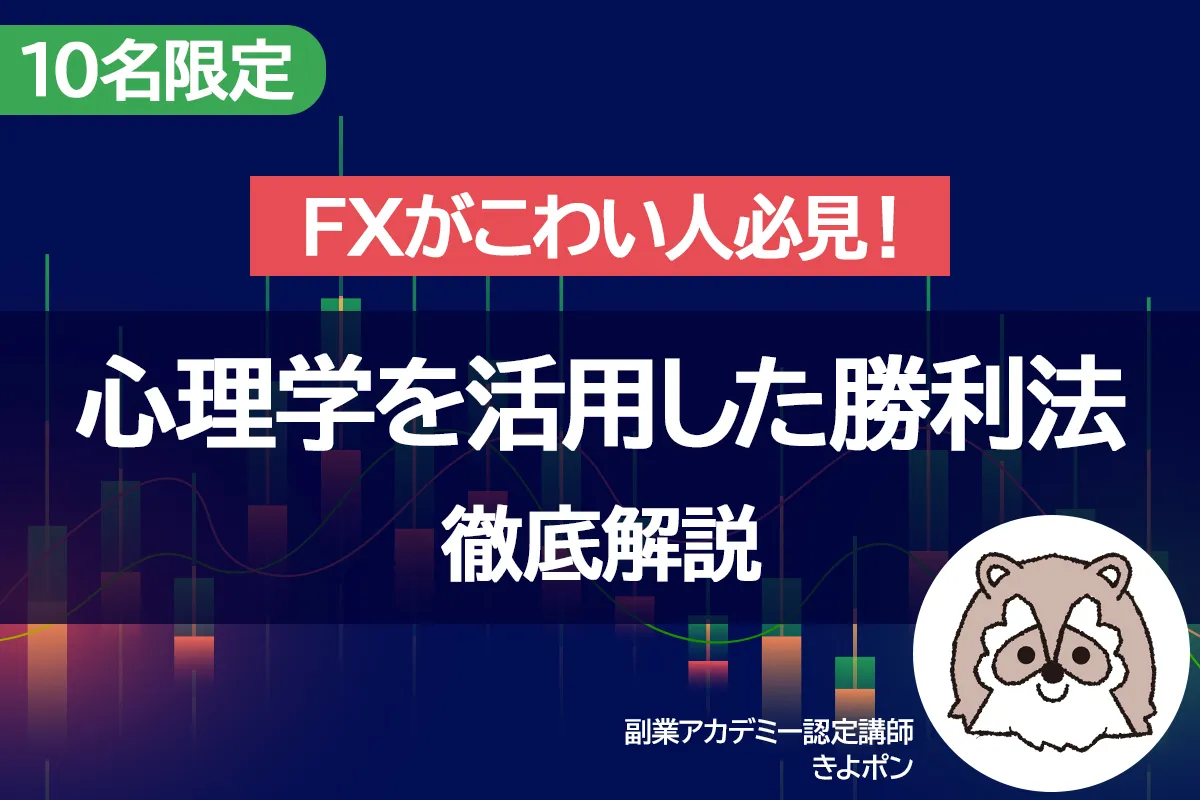 10名限定

FXがこわい人必見！

心理学を活用した勝利法

徹底解説

副業アカデミー認定講師
きよポン